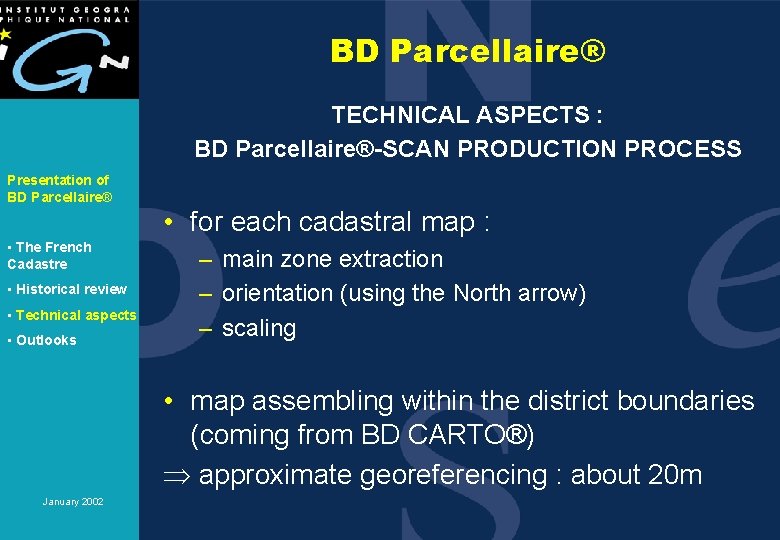 INSTITUT GEOGRA
PHIQUE NATIONAL

IGN

BD Parcellaire®

TECHNICAL ASPECTS :
BD Parcellaire®-SCAN PRODUCTION PROCESS

Presentation of BD Parcellaire®

▪ The French Cadastre

▪ Historical review

▪ Technical aspects

▪ Outlooks

January 2002

• for each cadastral map :
– main zone extraction
– orientation (using the North arrow)
– scaling

• map assembling within the district boundaries (coming from BD CARTO®)

$\Rightarrow$ approximate georeferencing : about 20m